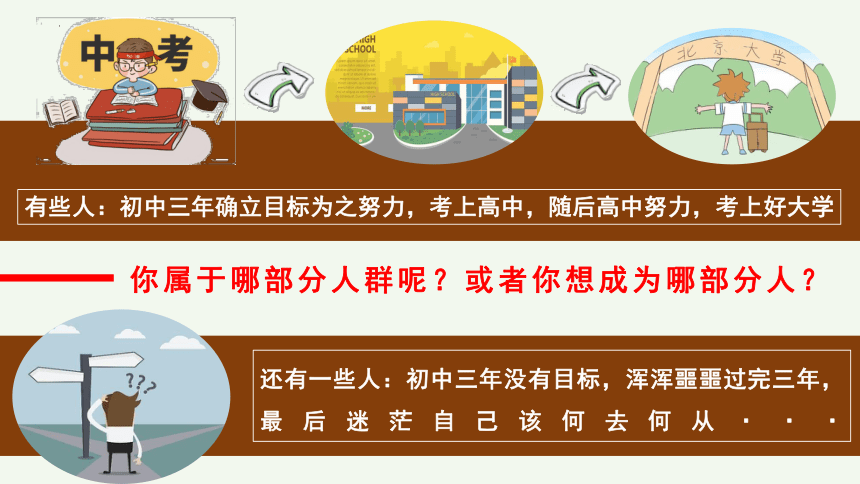 中考

HIGH SCHOOL

北京大学

有些人：初中三年确立目标为之努力，考上高中，随后高中努力，考上好大学

你属于哪部分人群呢？或者你想成为哪部分人？

???

还有一些人：初中三年没有目标，浑浑噩噩过完三年，最后迷茫自己该何去何从···